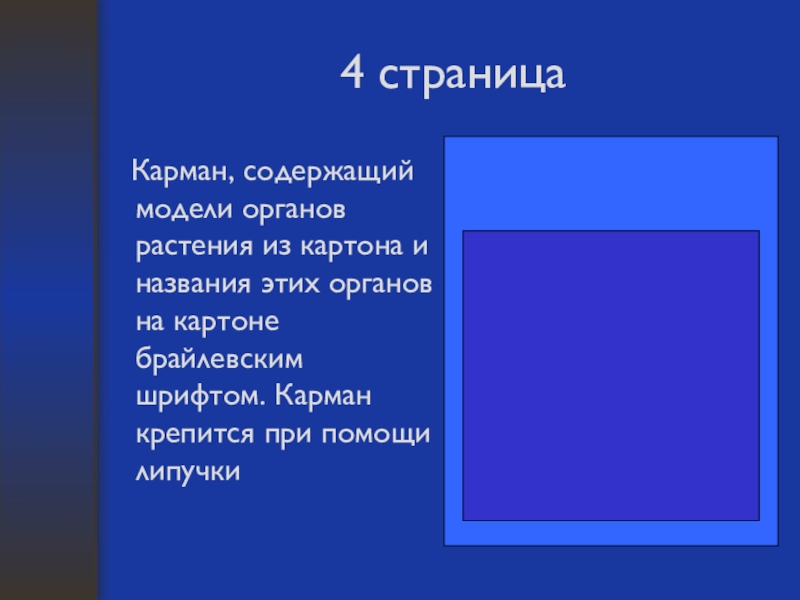 4 страница

Карман, содержащий модели органов растения из картона и названия этих органов на картоне брайлевским шрифтом. Карман крепится при помощи липучки